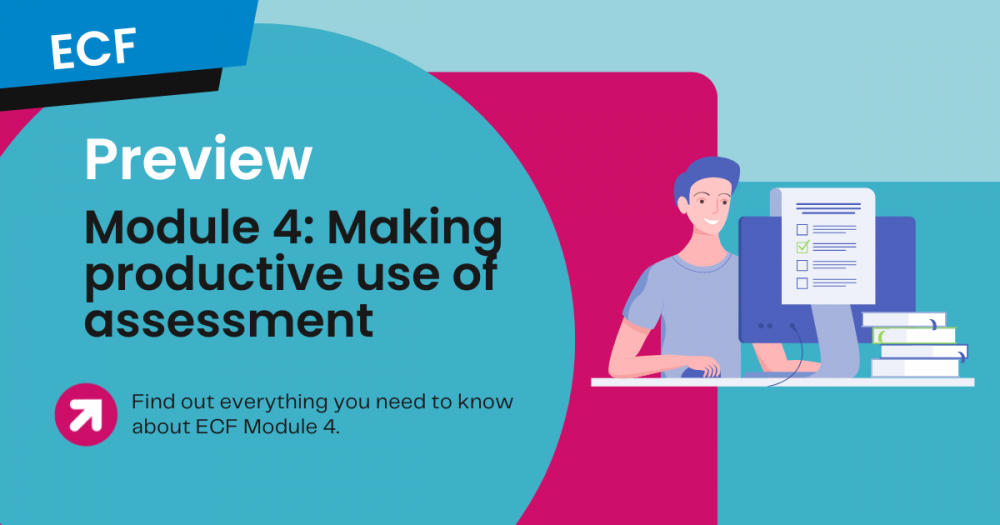 ECF

Preview

Module 4: Making productive use of assessment

Find out everything you need to know about ECF Module 4.